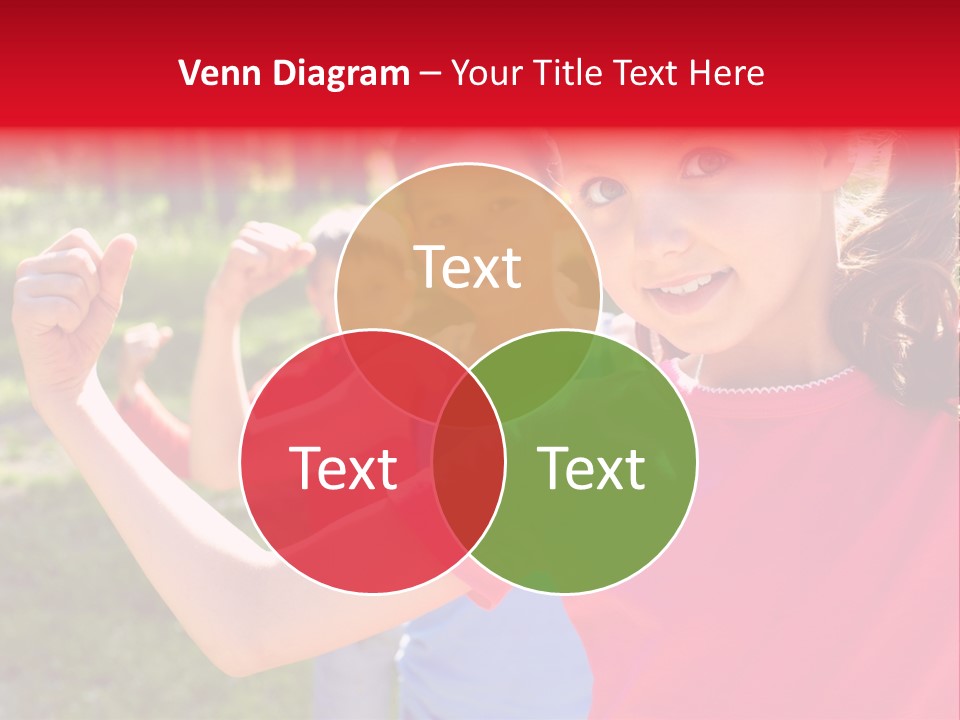 Venn Diagram – Your Title Text Here

Text

Text

Text